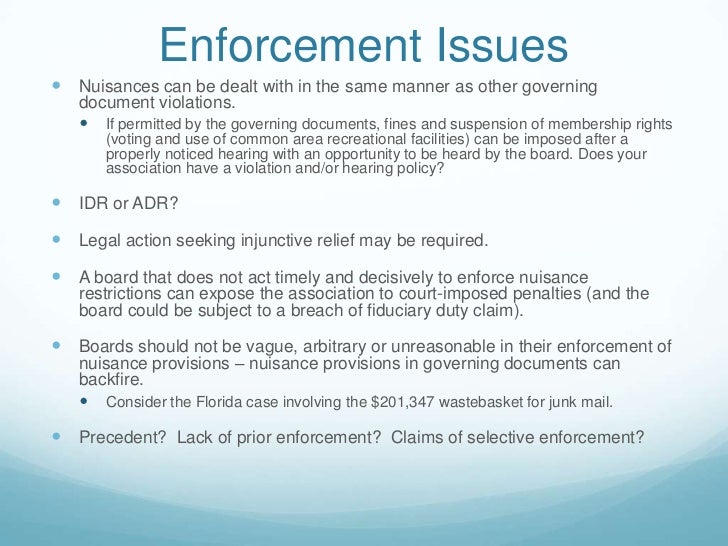 Enforcement Issues

- Nuisances can be dealt with in the same manner as other governing document violations.
  - If permitted by the governing documents, fines and suspension of membership rights (voting and use of common area recreational facilities) can be imposed after a properly noticed hearing with an opportunity to be heard by the board. Does your association have a violation and/or hearing policy?

- IDR or ADR?

- Legal action seeking injunctive relief may be required.

- A board that does not act timely and decisively to enforce nuisance restrictions can expose the association to court-imposed penalties (and the board could be subject to a breach of fiduciary duty claim).

- Boards should not be vague, arbitrary or unreasonable in their enforcement of nuisance provisions – nuisance provisions in governing documents can backfire.
  - Consider the Florida case involving the \$201,347 wastebasket for junk mail.

- Precedent? Lack of prior enforcement? Claims of selective enforcement?